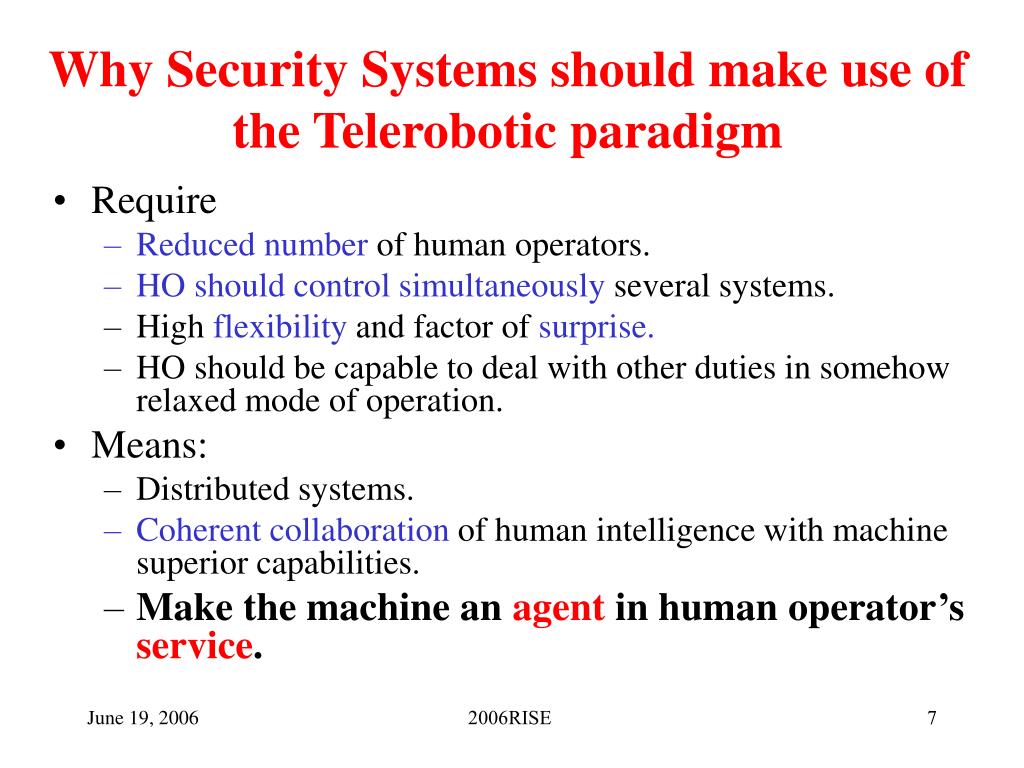 Why Security Systems should make use of the Telerobotic paradigm

• Require
– Reduced number of human operators.
– HO should control simultaneously several systems.
– High flexibility and factor of surprise.
– HO should be capable to deal with other duties in somehow relaxed mode of operation.
• Means:
– Distributed systems.
– Coherent collaboration of human intelligence with machine superior capabilities.
– Make the machine an agent in human operator's service.

June 19, 2006

2006RISE

7